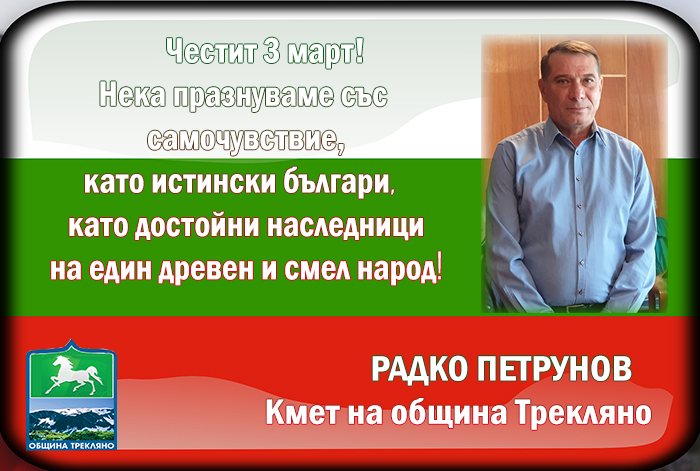 Честит 3 март!
Нека празнуваме със самочувствие,
като истински българи,
като достойни наследници
на един древен и смел народ!

ОБЩИНА ТРЕКЛЯНО

РАДКО ПЕТРУНОВ
Кмет на община Трекляно